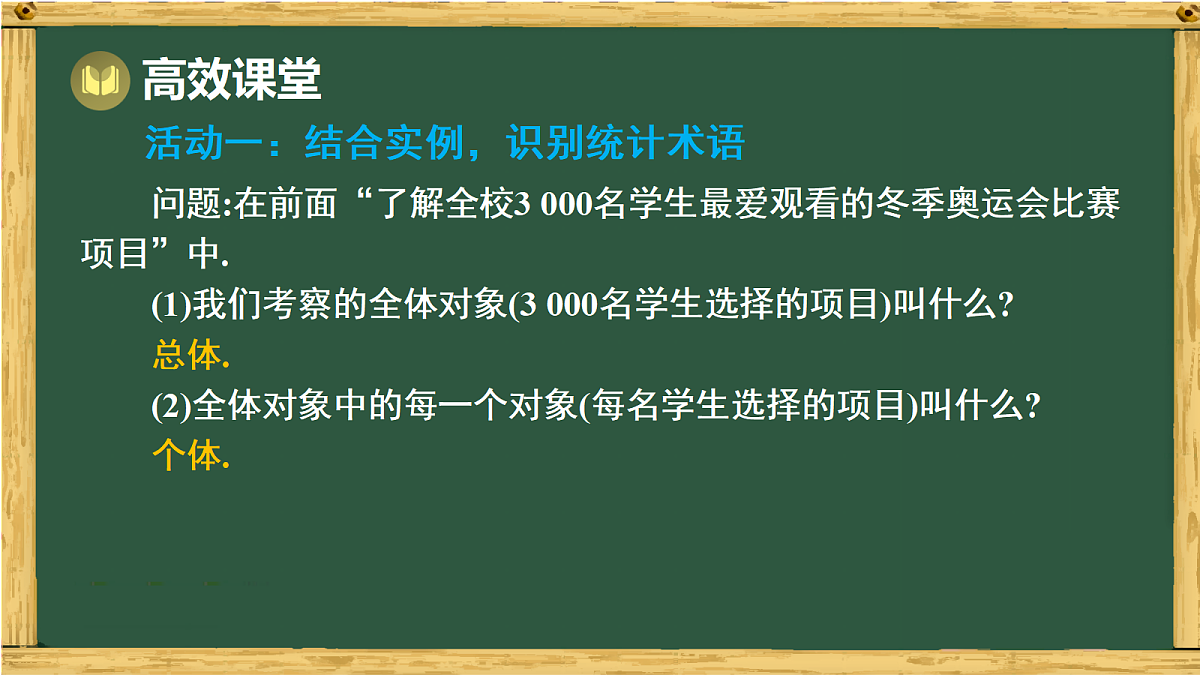 高效课堂

活动一：结合实例，识别统计术语

问题:在前面“了解全校3 000名学生最爱观看的冬季奥运会比赛项目”中.

(1)我们考察的全体对象(3 000名学生选择的项目)叫什么?

总体.

(2)全体对象中的每一个对象(每名学生选择的项目)叫什么?

个体.